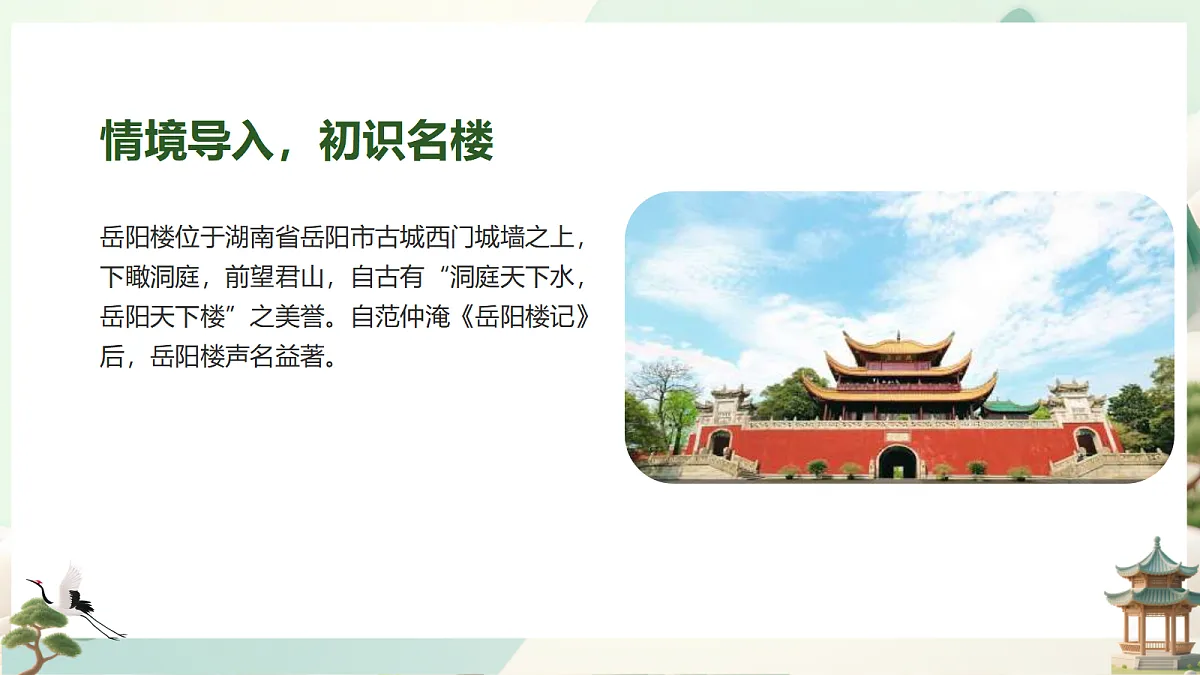 情境导入，初识名楼

岳阳楼位于湖南省岳阳市古城西门城墙之上，下瞰洞庭，前望君山，自古有“洞庭天下水，岳阳天下楼”之美誉。自范仲淹《岳阳楼记》后，岳阳楼声名益著。